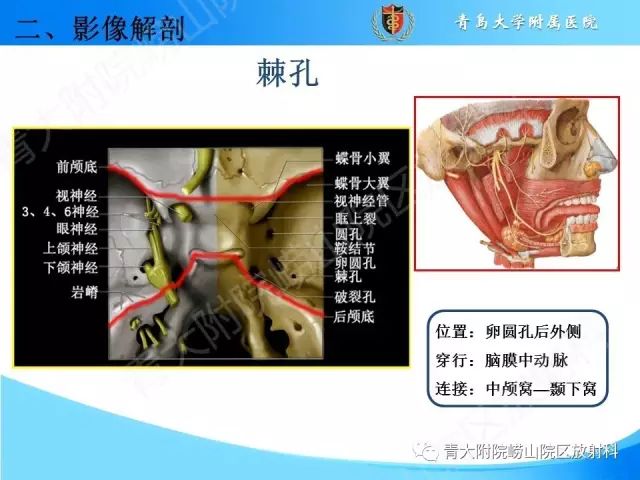 二、影像解剖

青岛大学附属医院

棘孔

前颅底
视神经
3、4、6神经
眼神经
上颌神经
下颌神经
岩嵴

蝶骨小翼
蝶骨大翼
视神经管
眶上裂
圆孔
鞍结节
卵圆孔
棘孔
破裂孔
后颅底

位置：卵圆孔后外侧
穿行：脑膜中动脉
连接：中颅窝—颞下窝

青大附院崂山院区放射科